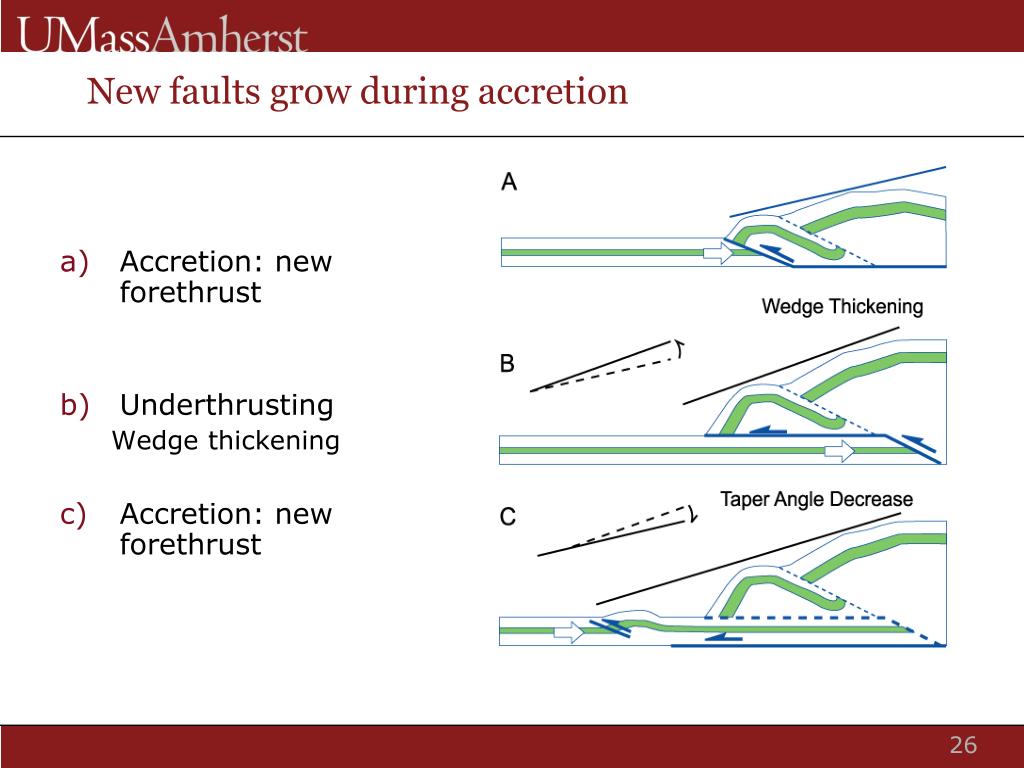 UMassAmherst

New faults grow during accretion

a) Accretion: new forethrust

b) Underthrusting
Wedge thickening

c) Accretion: new forethrust

A

Wedge Thickening

B

Taper Angle Decrease

C

26